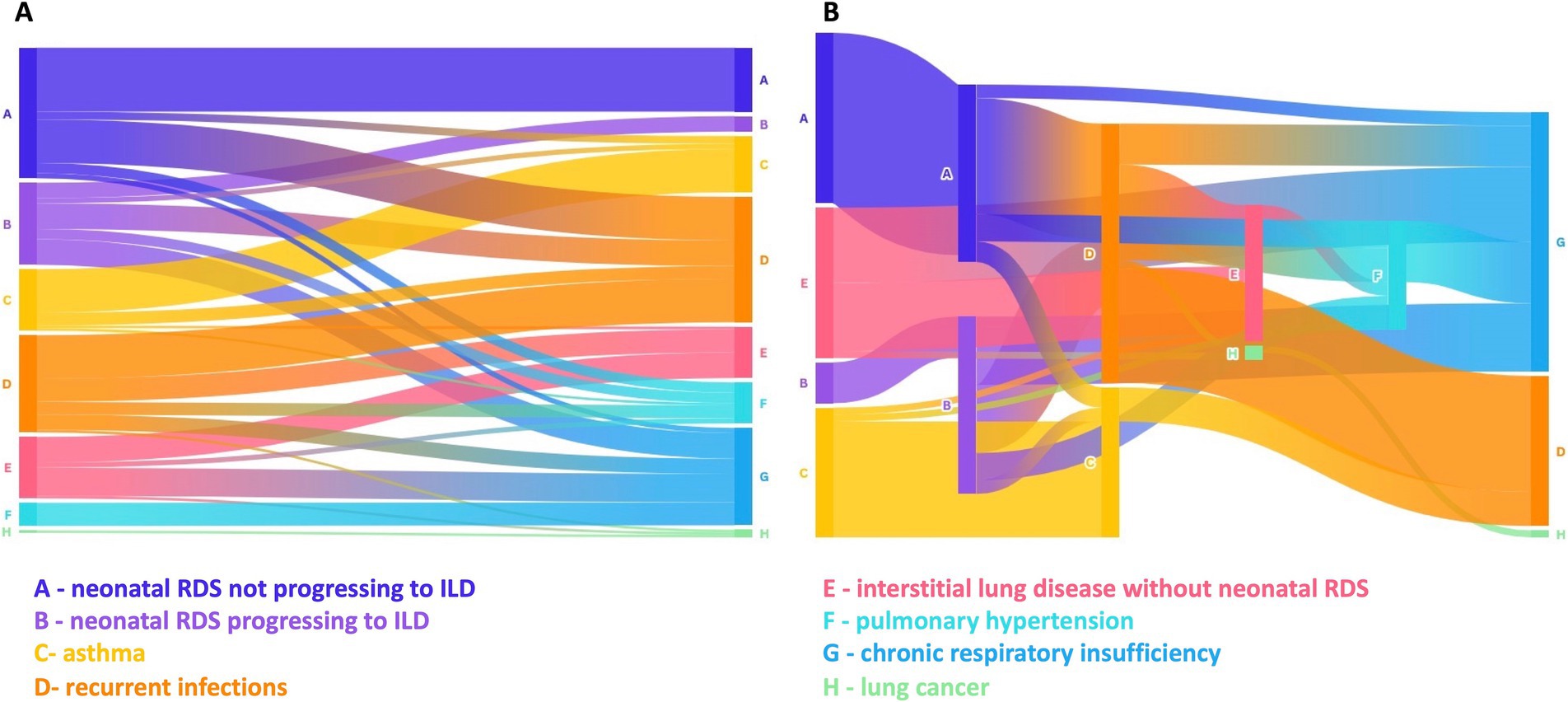 A

A
B
C
D
E
F
H

A
B
C
D
E
F
G
H

B

A
E
B
C

A
B
D
C
E
H
F
G
D
H

A - neonatal RDS not progressing to ILD
B - neonatal RDS progressing to ILD
C- asthma
D- recurrent infections

E - interstitial lung disease without neonatal RDS
F - pulmonary hypertension
G - chronic respiratory insufficiency
H - lung cancer